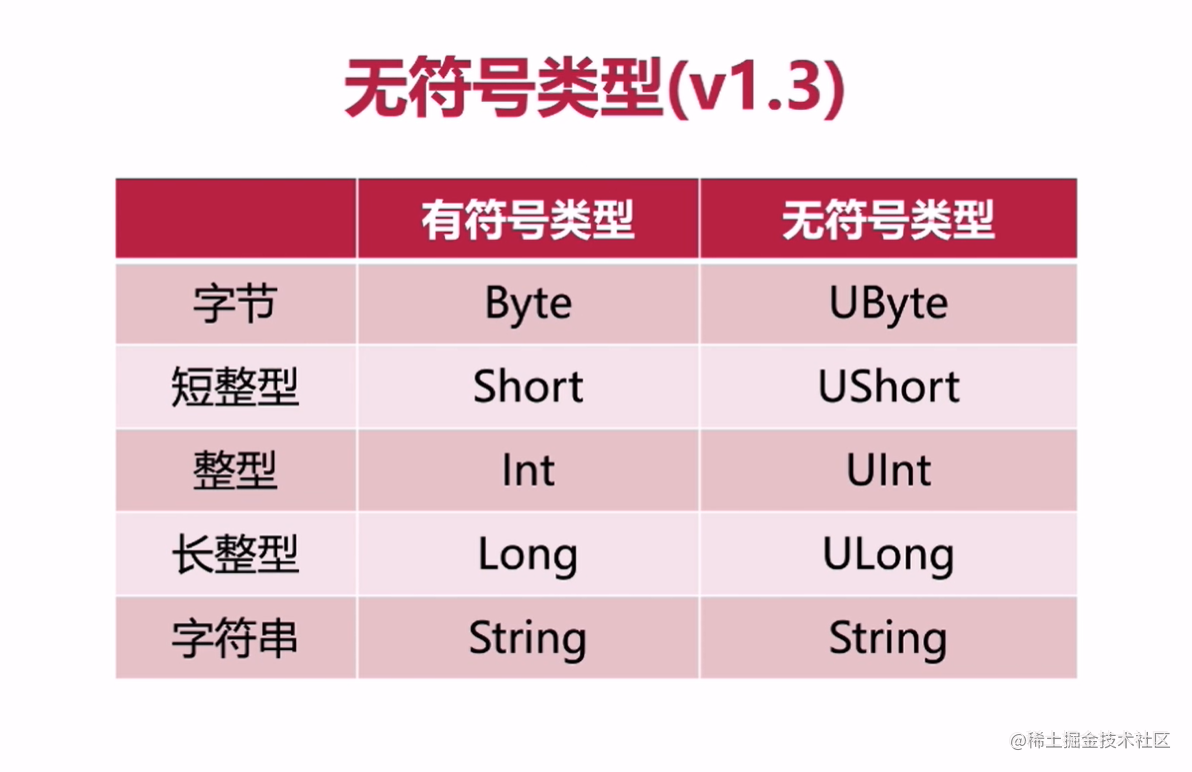 无符号类型(v1.3)

|  | 有符号类型 | 无符号类型 |
|---|---|---|
| 字节 | Byte | UByte |
| 短整型 | Short | UShort |
| 整型 | Int | UInt |
| 长整型 | Long | ULong |
| 字符串 | String | String |

@稀土掘金技术社区